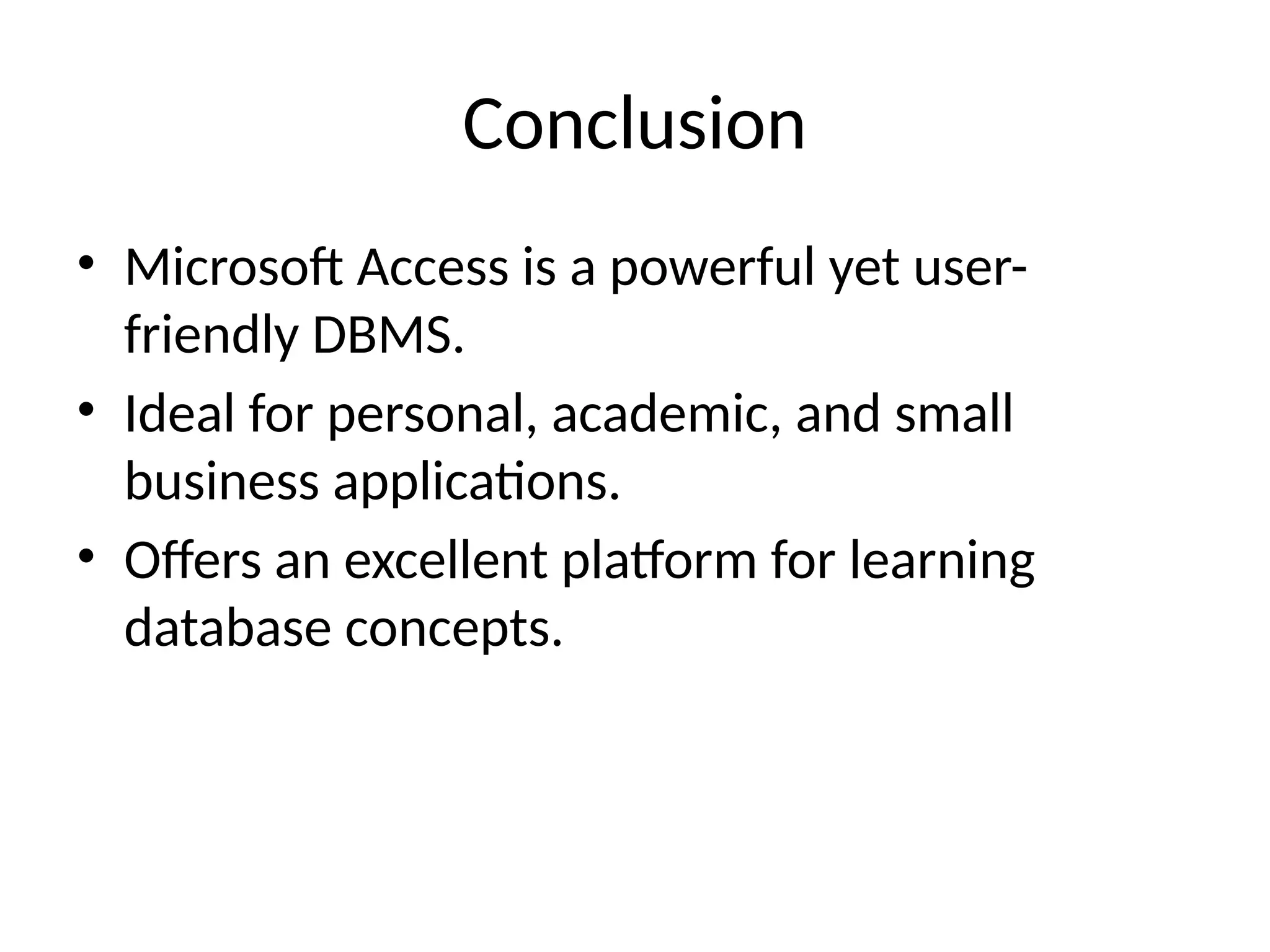 Conclusion

• Microsoft Access is a powerful yet user-friendly DBMS.
• Ideal for personal, academic, and small business applications.
• Offers an excellent platform for learning database concepts.